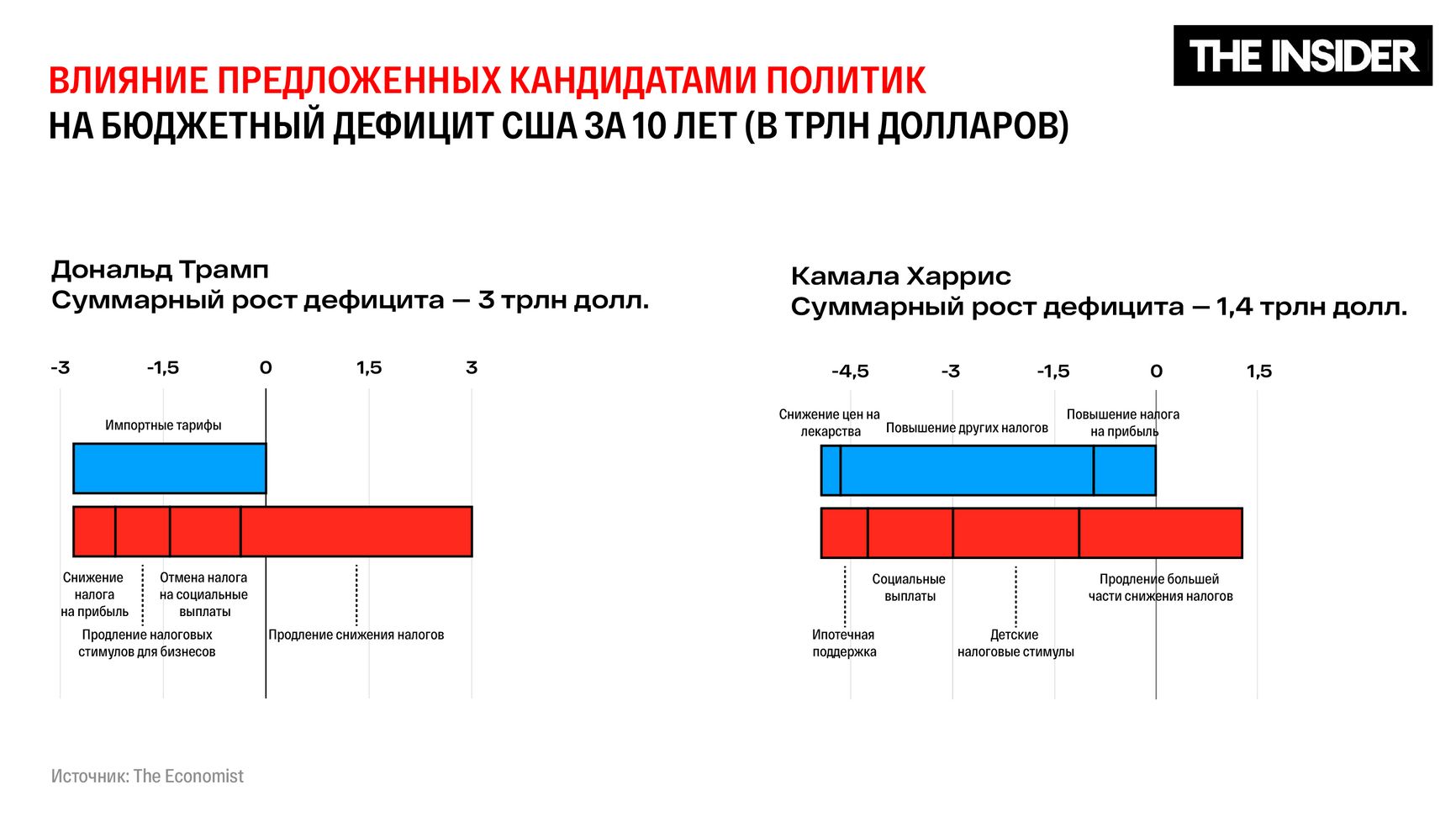 THE INSIDER

ВЛИЯНИЕ ПРЕДЛОЖЕННЫХ КАНДИДАТАМИ ПОЛИТИК
НА БЮДЖЕТНЫЙ ДЕФИЦИТ США ЗА 10 ЛЕТ (В ТРЛН ДОЛЛАРОВ)

Дональд Трамп
Суммарный рост дефицита — 3 трлн долл.

-3 -1,5 0 1,5 3

Импортные тарифы

Снижение налога на прибыль

Отмена налога на социальные выплаты

Продление налоговых стимулов для бизнесов

Продление снижения налогов

Камала Харрис
Суммарный рост дефицита — 1,4 трлн долл.

-4,5 -3 -1,5 0 1,5

Снижение цен на лекарства

Повышение других налогов

Повышение налога на прибыль

Социальные выплаты

Продление большей части снижения налогов

Ипотечная поддержка

Детские налоговые стимулы

Источник: The Economist